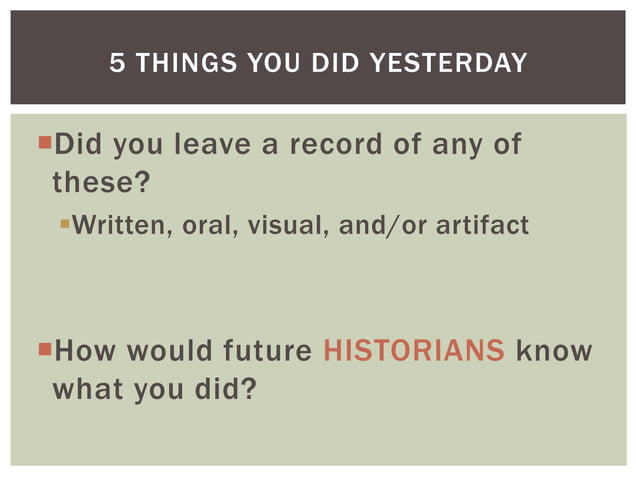 5 THINGS YOU DID YESTERDAY

Did you leave a record of any of these?

Written, oral, visual, and/or artifact

How would future HISTORIANS know what you did?